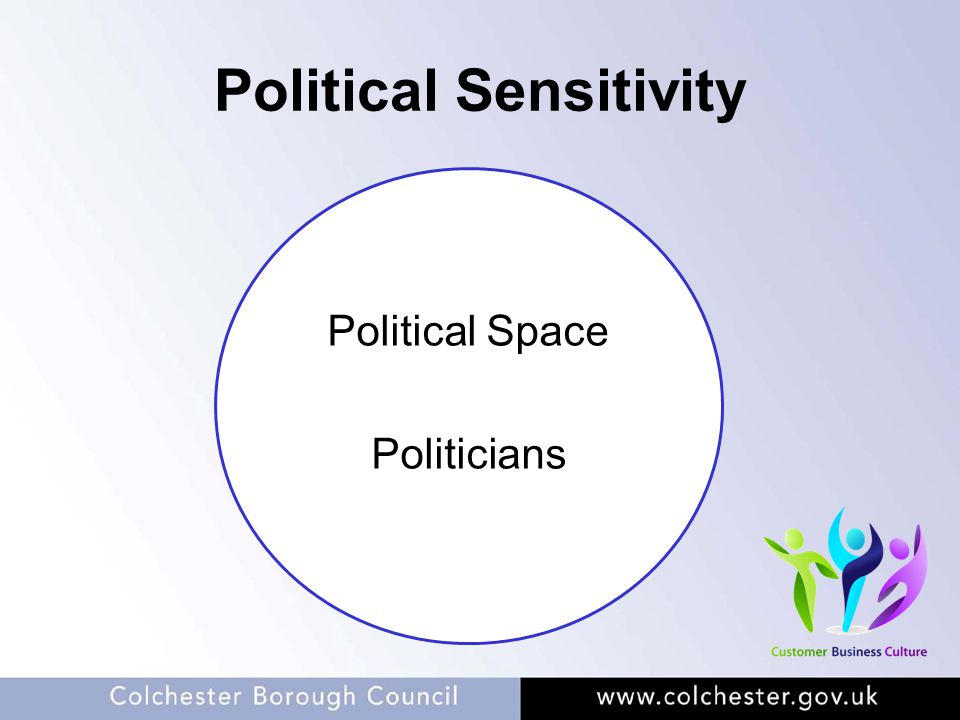 Political Sensitivity

Political Space

Politicians

Customer Business Culture

Colchester Borough Council

www.colchester.gov.uk